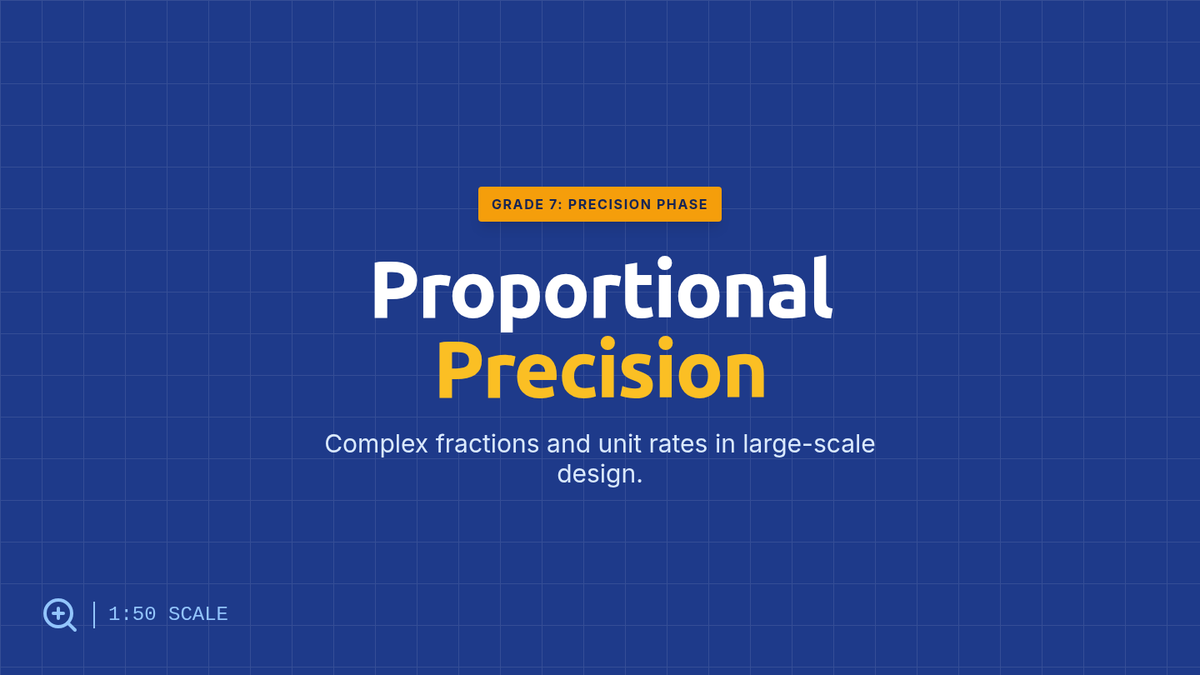 GRADE 7: PRECISION PHASE

Proportional
Precision

Complex fractions and unit rates in large-scale design.

1:50 SCALE